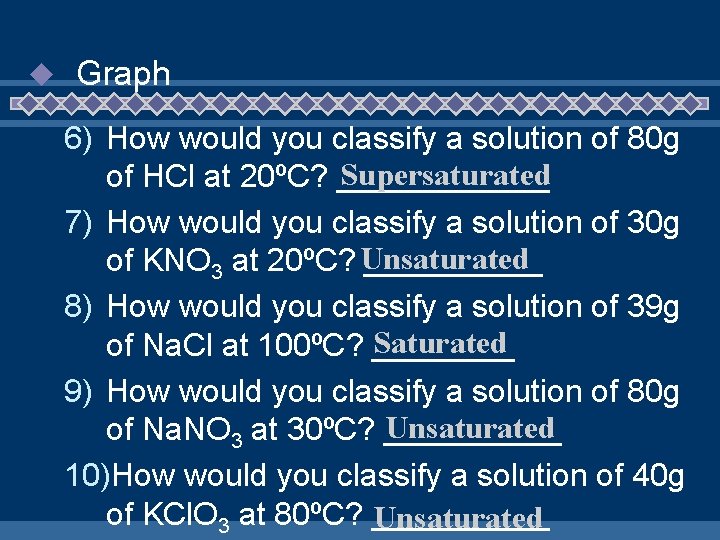 Graph

6) How would you classify a solution of 80g of HCl at 20ºC? Supersaturated

7) How would you classify a solution of 30g of $KNO_3$ at 20ºC? Unsaturated

8) How would you classify a solution of 39g of NaCl at 100ºC? Saturated

9) How would you classify a solution of 80g of $NaNO_3$ at 30ºC? Unsaturated

10) How would you classify a solution of 40g of $KClO_3$ at 80ºC? Unsaturated